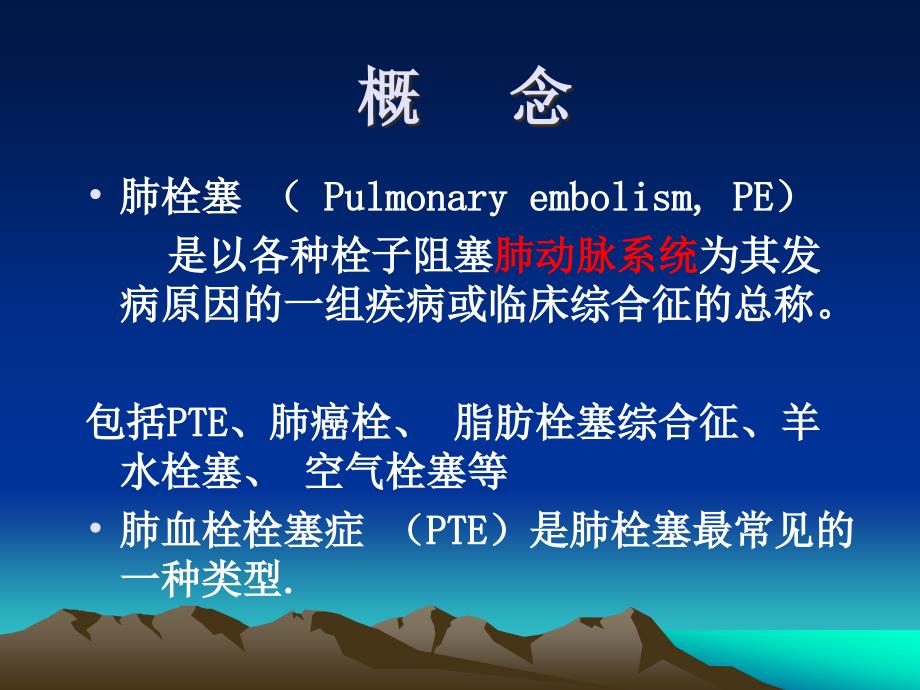 概　念

• 肺栓塞 （ Pulmonary embolism, PE）
是以各种栓子阻塞肺动脉系统为其发病原因的一组疾病或临床综合征的总称。

包括PTE、肺癌栓、 脂肪栓塞综合征、羊水栓塞、 空气栓塞等

• 肺血栓栓塞症 （PTE）是肺栓塞最常见的一种类型.